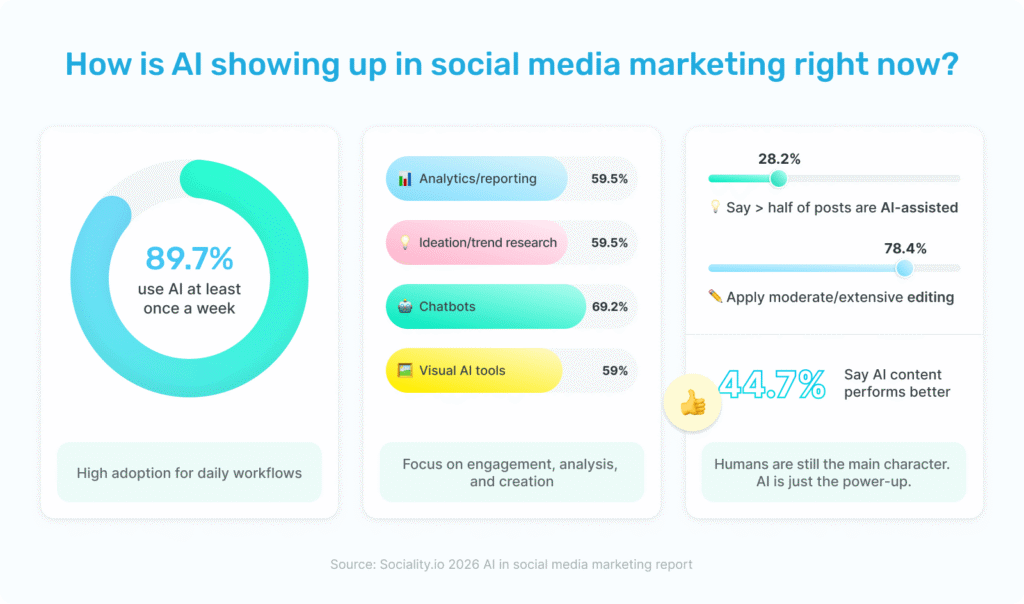 How is AI showing up in social media marketing right now?

89.7%
use AI at least once a week

High adoption for daily workflows

Analytics/reporting 59.5%

Ideation/trend research 59.5%

Chatbots 69.2%

Visual AI tools 59%

Focus on engagement, analysis, and creation

28.2%

Say > half of posts are AI-assisted

78.4%

Apply moderate/extensive editing

44.7% Say AI content performs better

Humans are still the main character. AI is just the power-up.

Source: Sociality.io 2026 AI in social media marketing report